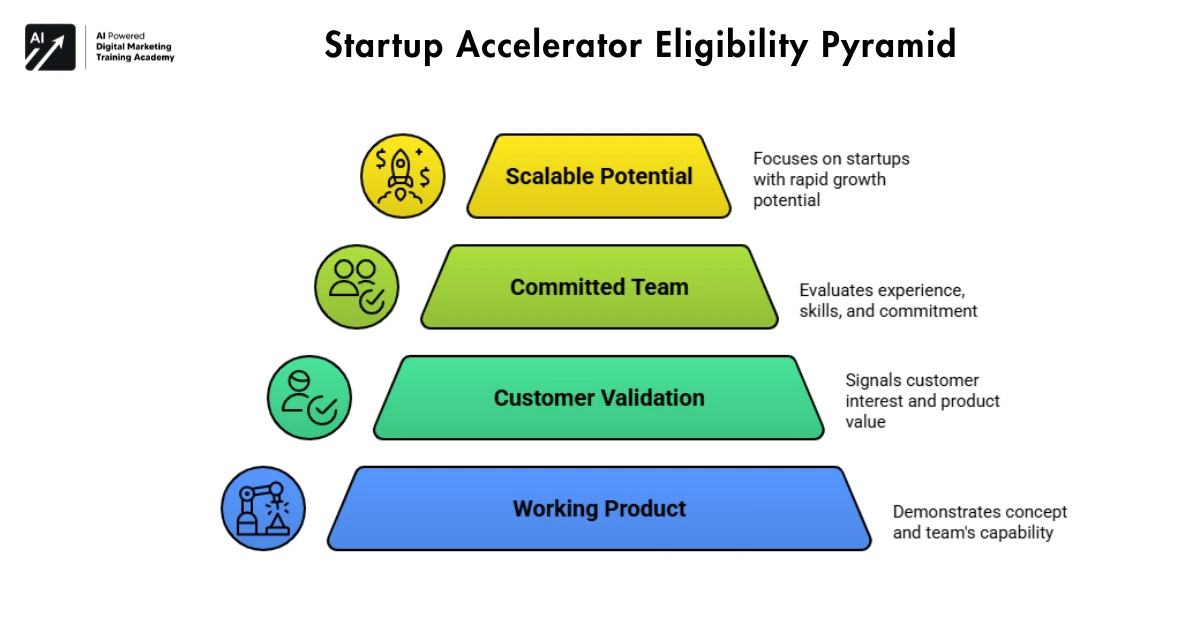 AI
AI Powered
Digital Marketing
Training Academy

Startup Accelerator Eligibility Pyramid

Scalable Potential
Focuses on startups with rapid growth potential

Committed Team
Evaluates experience, skills, and commitment

Customer Validation
Signals customer interest and product value

Working Product
Demonstrates concept and team's capability